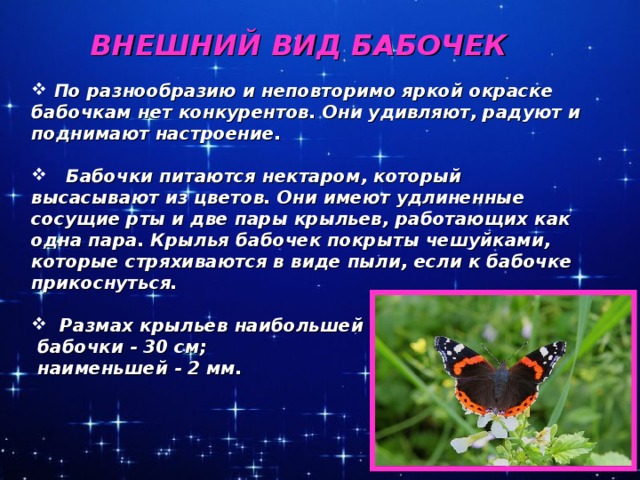 ВНЕШНИЙ ВИД БАБОЧЕК

❖ По разнообразию и неповторимо яркой окраске бабочкам нет конкурентов. Они удивляют, радуют и поднимают настроение.

❖ Бабочки питаются нектаром, который высасывают из цветов. Они имеют удлиненные сосущие рты и две пары крыльев, работающих как одна пара. Крылья бабочек покрыты чешуйками, которые стряхиваются в виде пыли, если к бабочке прикоснуться.

❖ Размах крыльев наибольшей бабочки - 30 см;
наименьшей - 2 мм.